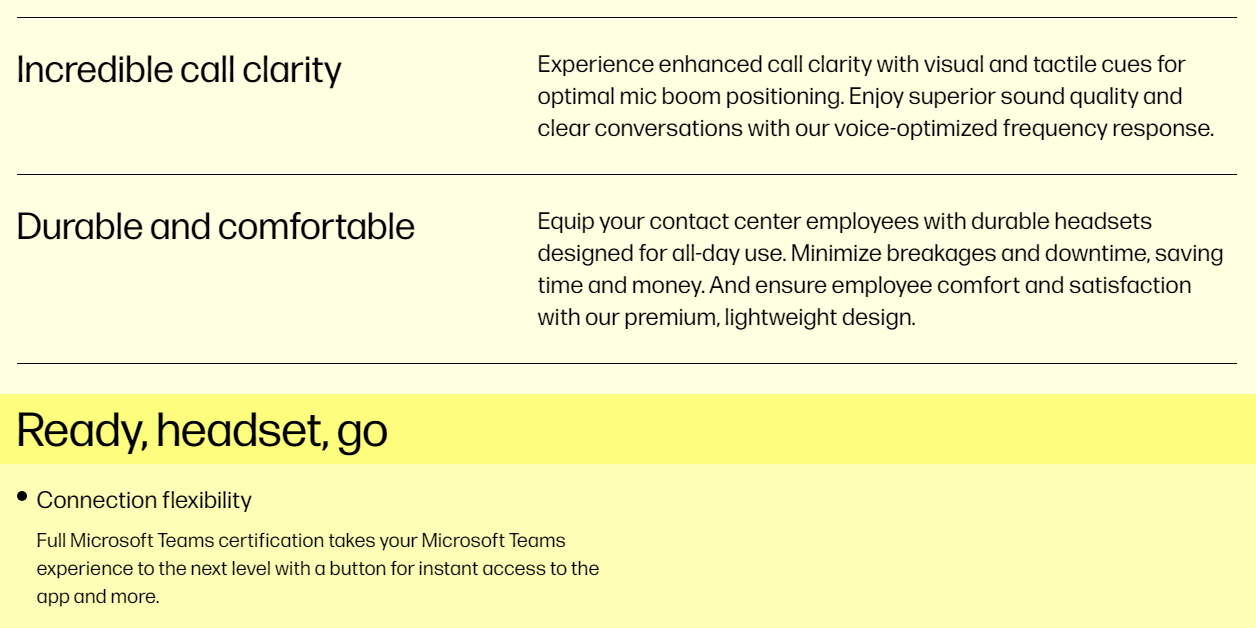 Incredible call clarity

Experience enhanced call clarity with visual and tactile cues for optimal mic boom positioning. Enjoy superior sound quality and clear conversations with our voice-optimized frequency response.

Durable and comfortable

Equip your contact center employees with durable headsets designed for all-day use. Minimize breakages and downtime, saving time and money. And ensure employee comfort and satisfaction with our premium, lightweight design.

Ready, headset, go

• Connection flexibility

Full Microsoft Teams certification takes your Microsoft Teams experience to the next level with a button for instant access to the app and more.